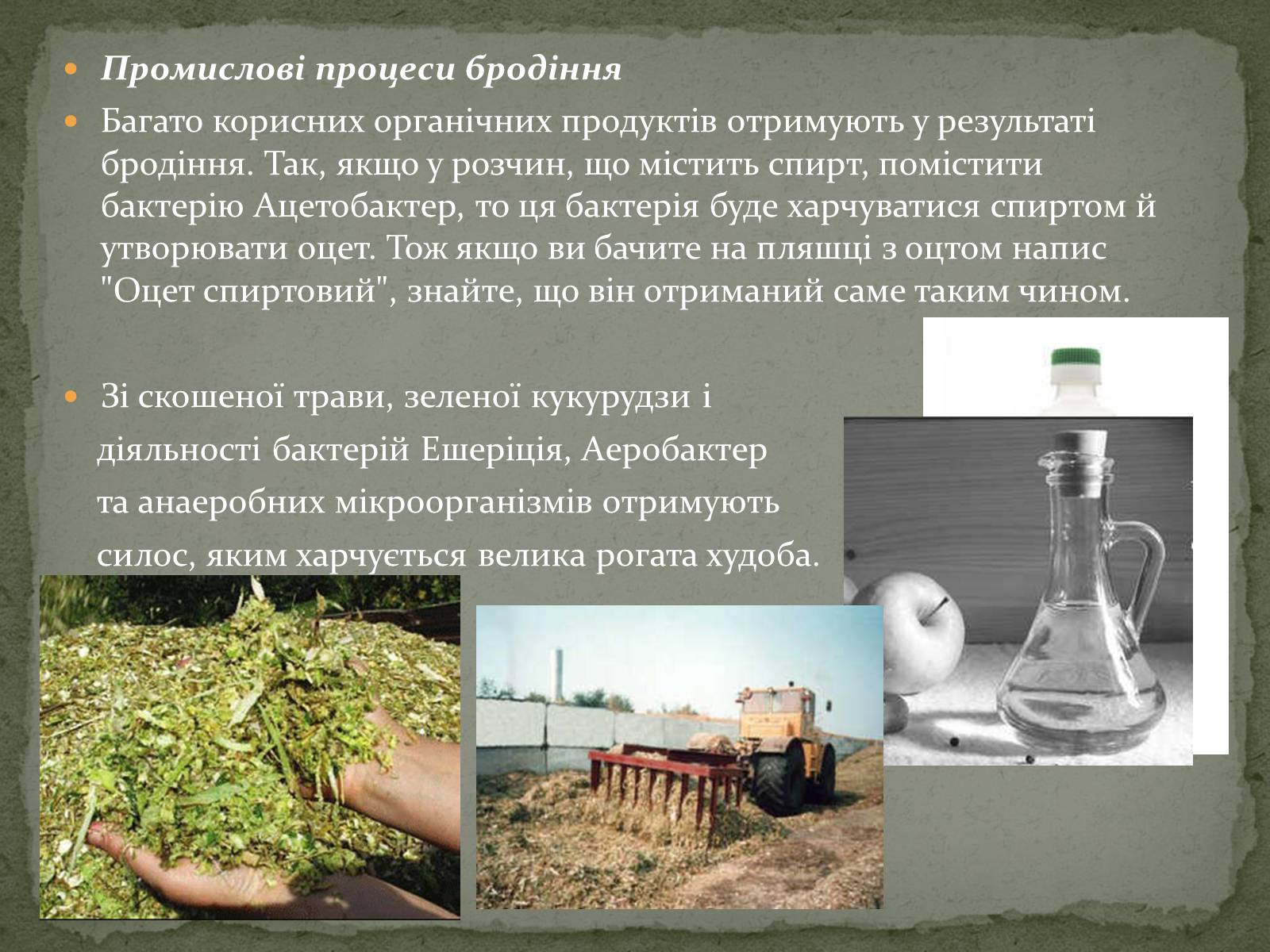 Промислові процеси бродіння

Багато корисних органічних продуктів отримують у результаті бродіння. Так, якщо у розчин, що містить спирт, помістити бактерію Ацетобактер, то ця бактерія буде харчуватися спиртом й утворювати оцет. Тож якщо ви бачите на пляшці з оцтом напис "Оцет спиртовий", знайте, що він отриманий саме таким чином.

Зі скошеної трави, зеленої кукурудзи і діяльності бактерій Ешеріція, Аеробактер та анаеробних мікроорганізмів отримують силос, яким харчується велика рогата худоба.